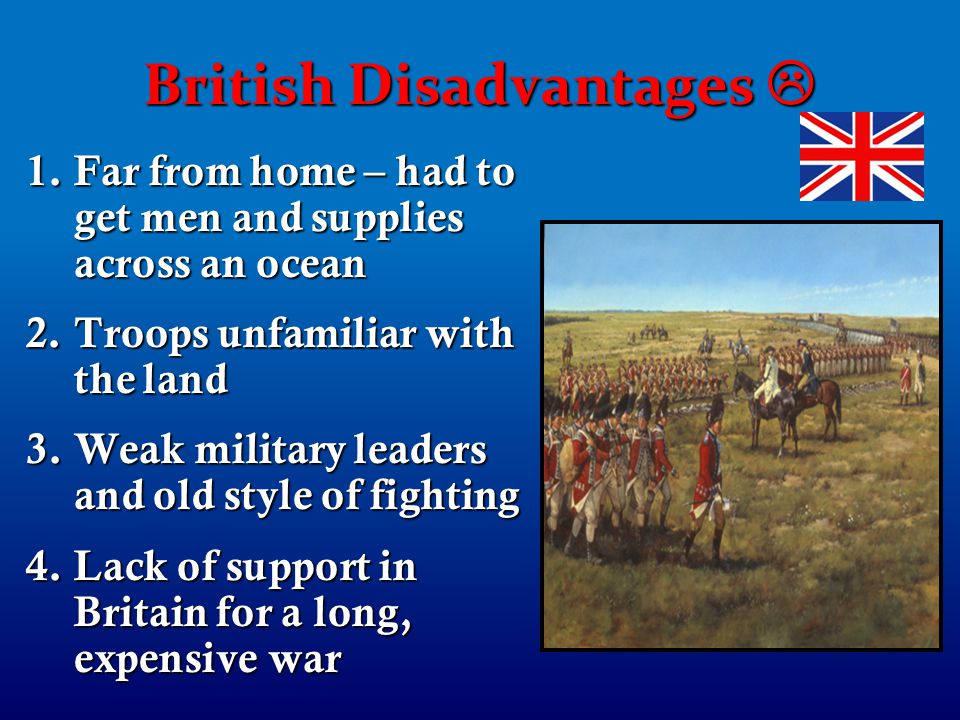 British Disadvantages ☹

1. Far from home – had to get men and supplies across an ocean
2. Troops unfamiliar with the land
3. Weak military leaders and old style of fighting
4. Lack of support in Britain for a long, expensive war